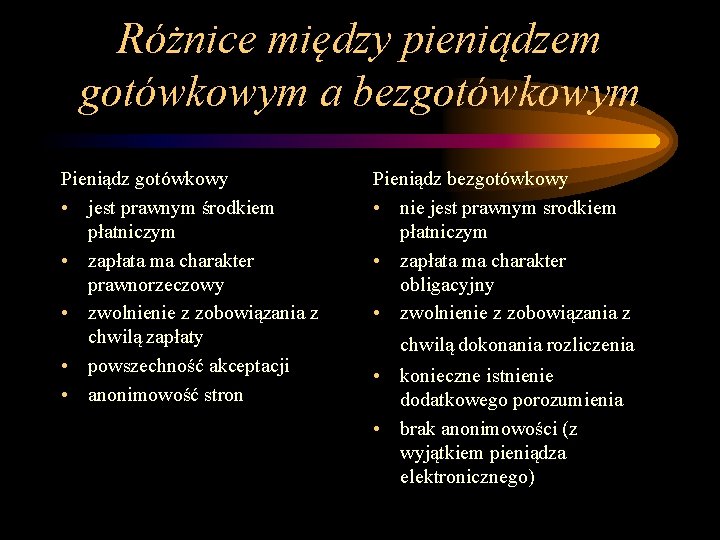 Różnice między pieniądzem gotówkowym a bezgotówkowym

Pieniądz gotówkowy
• jest prawnym środkiem płatniczym
• zapłata ma charakter prawnorzeczowy
• zwolnienie z zobowiązania z chwilą zapłaty
• powszechność akceptacji
• anonimowość stron

Pieniądz bezgotówkowy
• nie jest prawnym srodkiem płatniczym
• zapłata ma charakter obligacyjny
• zwolnienie z zobowiązania z chwilą dokonania rozliczenia
• konieczne istnienie dodatkowego porozumienia
• brak anonimowości (z wyjątkiem pieniądza elektronicznego)